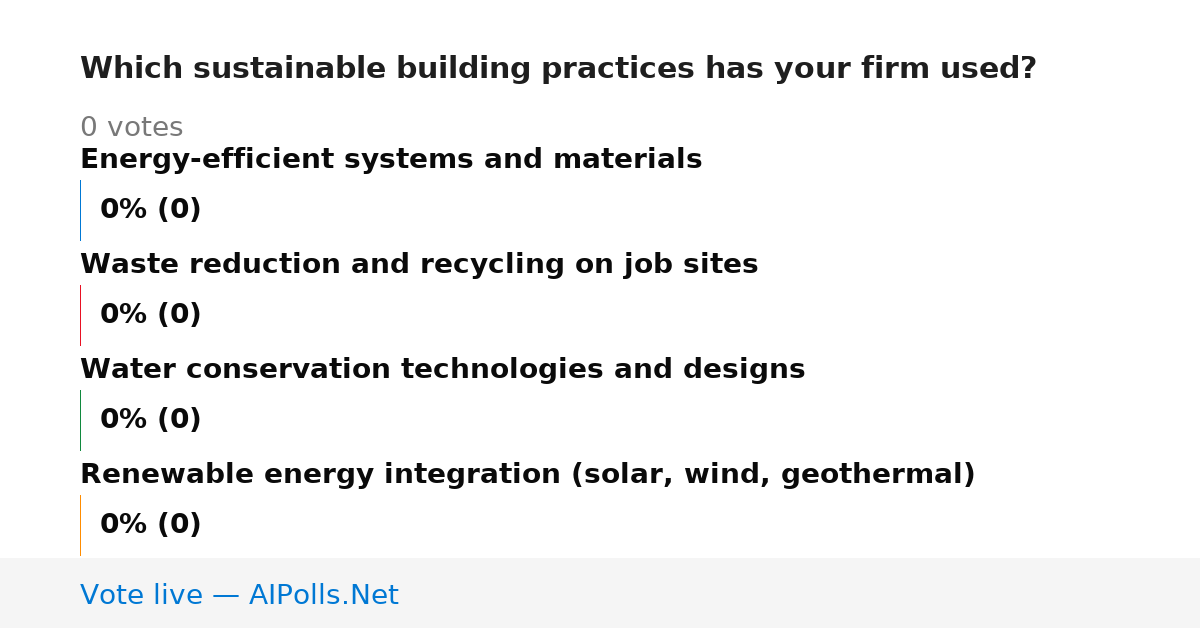 Which sustainable building practices has your firm used?

0 votes

Energy-efficient systems and materials

0% (0)

Waste reduction and recycling on job sites

0% (0)

Water conservation technologies and designs

0% (0)

Renewable energy integration (solar, wind, geothermal)

0% (0)

Vote live — AIPolls.Net